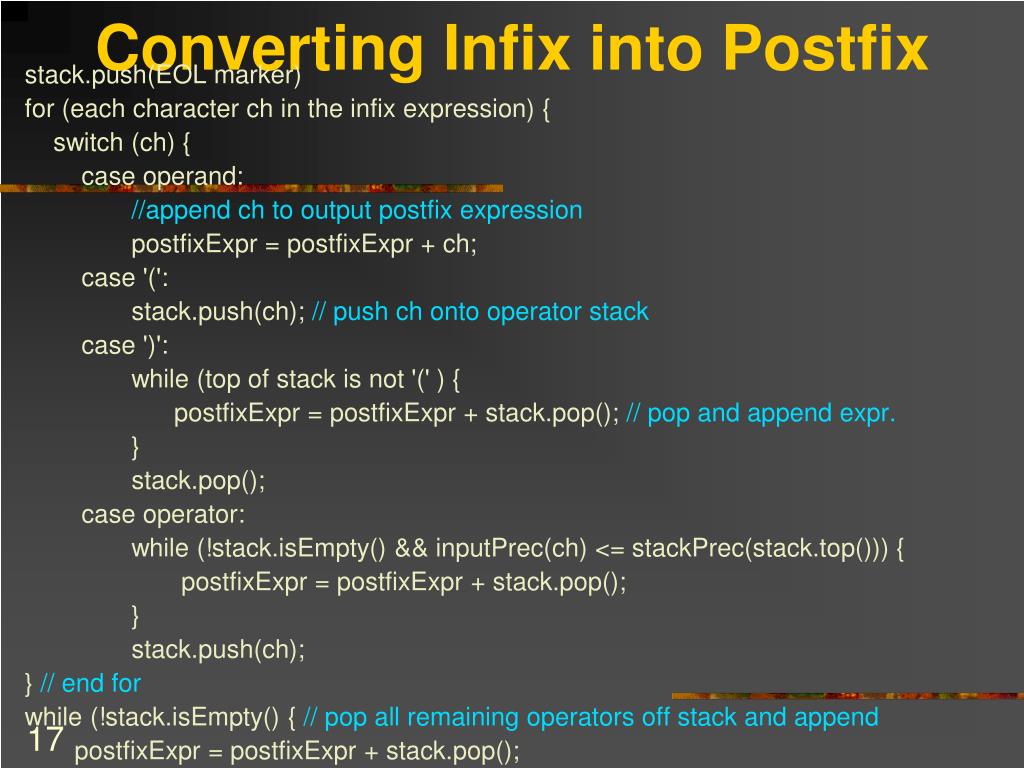 Converting Infix into Postfix

stack.push(EOL marker)
for (each character ch in the infix expression) {
switch (ch) {
case operand:
//append ch to output postfix expression
postfixExpr = postfixExpr + ch;
case '(':
stack.push(ch); // push ch onto operator stack
case ')':
while (top of stack is not '(' ) {
postfixExpr = postfixExpr + stack.pop(); // pop and append expr.
}
stack.pop();
case operator:
while (!stack.isEmpty() && inputPrec(ch) <= stackPrec(stack.top())) {
postfixExpr = postfixExpr + stack.pop();
}
stack.push(ch);
} // end for
while (!stack.isEmpty() { // pop all remaining operators off stack and append
postfixExpr = postfixExpr + stack.pop();

17